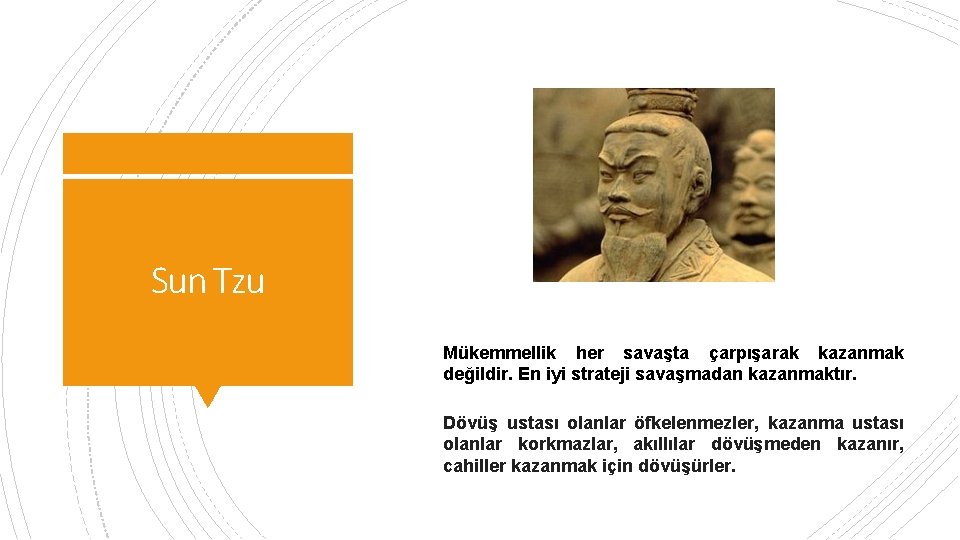 Sun Tzu

Mükemmellik her savaşta çarpışarak kazanmak değildir. En iyi strateji savaşmadan kazanmaktır.

Dövüş ustası olanlar öfkelenmezler, kazanma ustası olanlar korkmazlar, akıllılar dövüşmeden kazanır, cahiller kazanmak için dövüşürler.